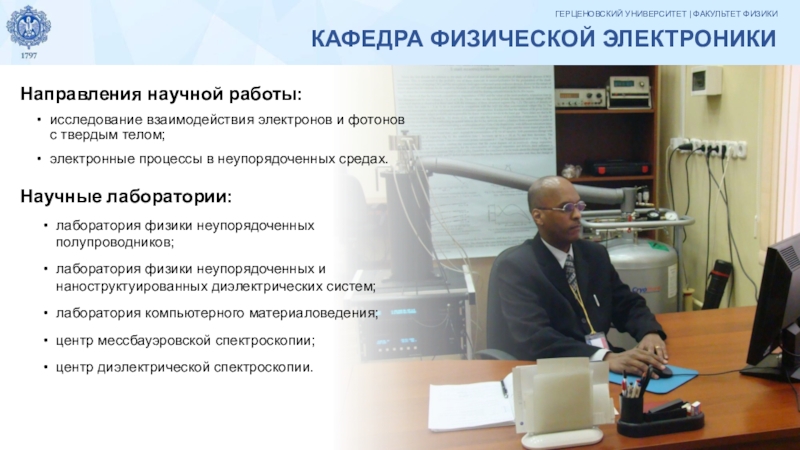 1797

ГЕРЦЕНОВСКИЙ УНИВЕРСИТЕТ | ФАКУЛЬТЕТ ФИЗИКИ

КАФЕДРА ФИЗИЧЕСКОЙ ЭЛЕКТРОНИКИ

Направления научной работы:

• исследование взаимодействия электронов и фотонов с твердым телом;

• электронные процессы в неупорядоченных средах.

Научные лаборатории:

• лаборатория физики неупорядоченных полупроводников;

• лаборатория физики неупорядоченных и наноструктуированных диэлектрических систем;

• лаборатория компьютерного материаловедения;

• центр мессбауэровской спектроскопии;

• центр диэлектрической спектроскопии.